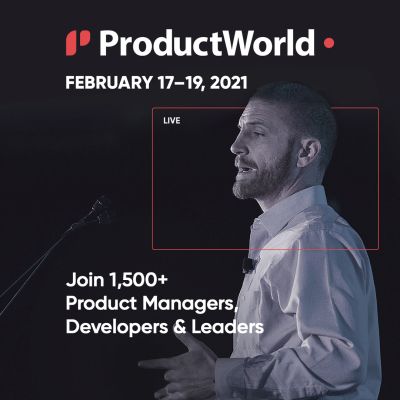 ProductWorld

FEBRUARY 17–19, 2021

LIVE

Join 1,500+
Product Managers,
Developers & Leaders